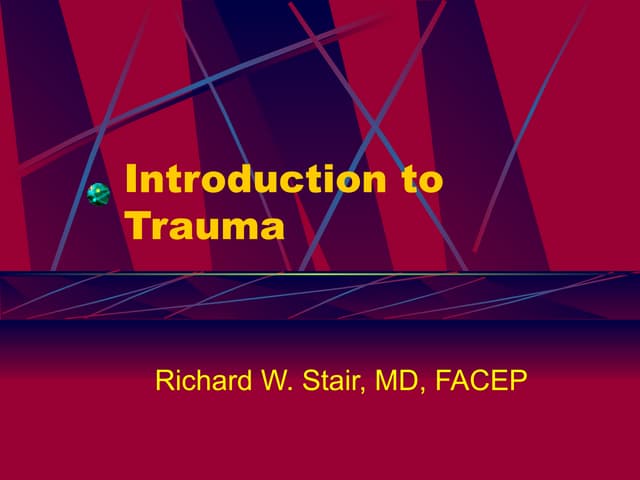 Introduction to Trauma

Richard W. Stair, MD, FACEP